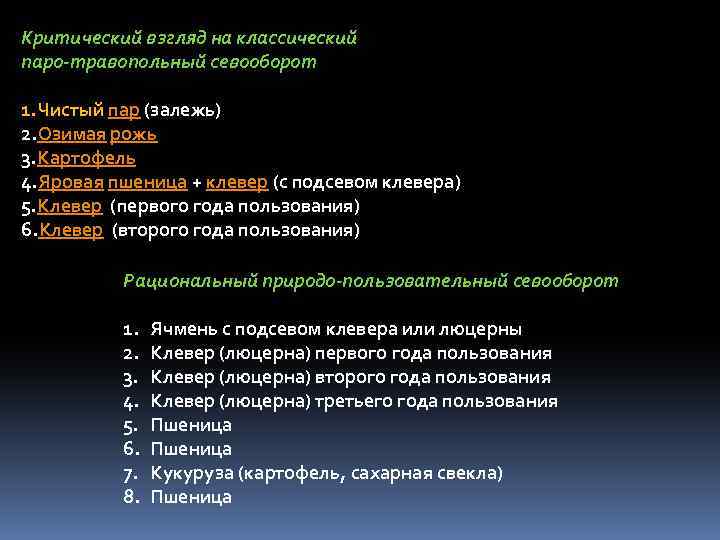 Критический взгляд на классический паро-травопольный севооборот

1.Чистый пар (залежь)
2.Озимая рожь
3.Картофель
4.Яровая пшеница + клевер (с подсевом клевера)
5.Клевер (первого года пользования)
6.Клевер (второго года пользования)

Рациональный природо-пользовательный севооборот

1. Ячмень с подсевом клевера или люцерны
2. Клевер (люцерна) первого года пользования
3. Клевер (люцерна) второго года пользования
4. Клевер (люцерна) третьего года пользования
5. Пшеница
6. Пшеница
7. Кукуруза (картофель, сахарная свекла)
8. Пшеница